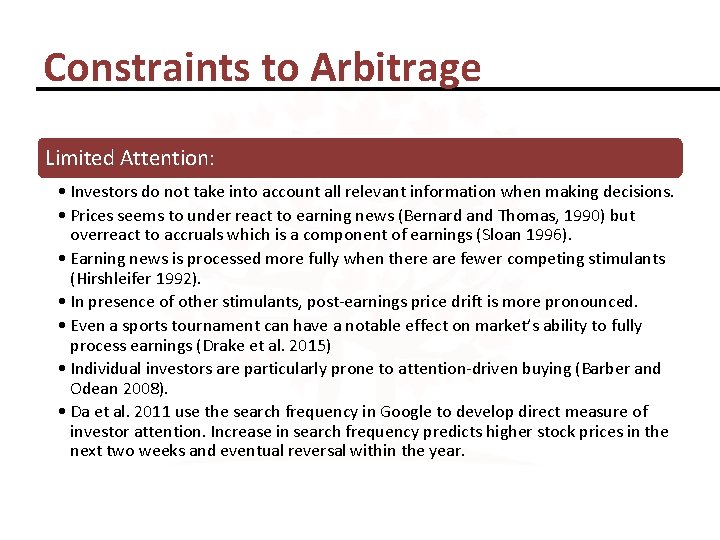 Constraints to Arbitrage

Limited Attention:

• Investors do not take into account all relevant information when making decisions.
• Prices seems to under react to earning news (Bernard and Thomas, 1990) but overreact to accruals which is a component of earnings (Sloan 1996).
• Earning news is processed more fully when there are fewer competing stimulants (Hirshleifer 1992).
• In presence of other stimulants, post-earnings price drift is more pronounced.
• Even a sports tournament can have a notable effect on market's ability to fully process earnings (Drake et al. 2015)
• Individual investors are particularly prone to attention-driven buying (Barber and Odean 2008).
• Da et al. 2011 use the search frequency in Google to develop direct measure of investor attention. Increase in search frequency predicts higher stock prices in the next two weeks and eventual reversal within the year.